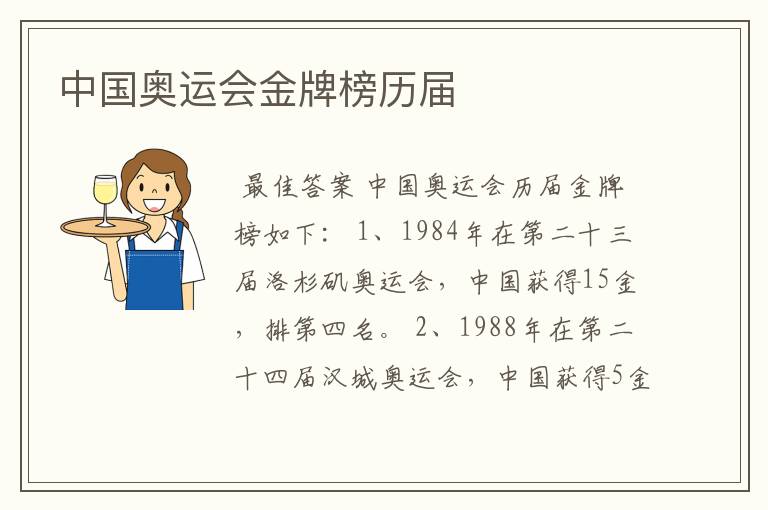 中国奥运会金牌榜历届

最佳答案 中国奥运会历届金牌榜如下： 1、1984年在第二十三届洛杉矶奥运会，中国获得15金，排第四名。 2、1988年在第二十四届汉城奥运会，中国获得5金